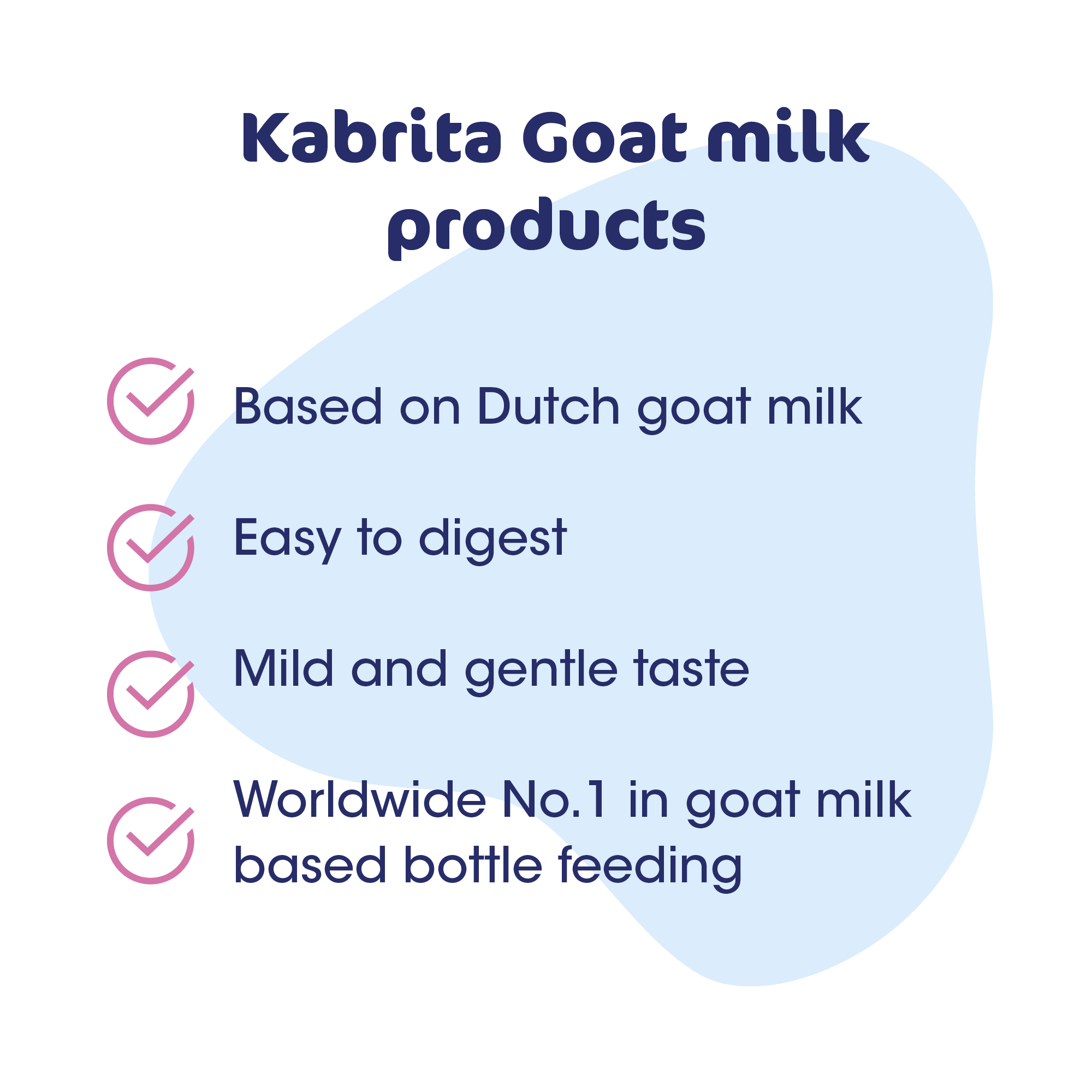 Kabrita Goat milk products

Based on Dutch goat milk

Easy to digest

Mild and gentle taste

Worldwide No.1 in goat milk based bottle feeding